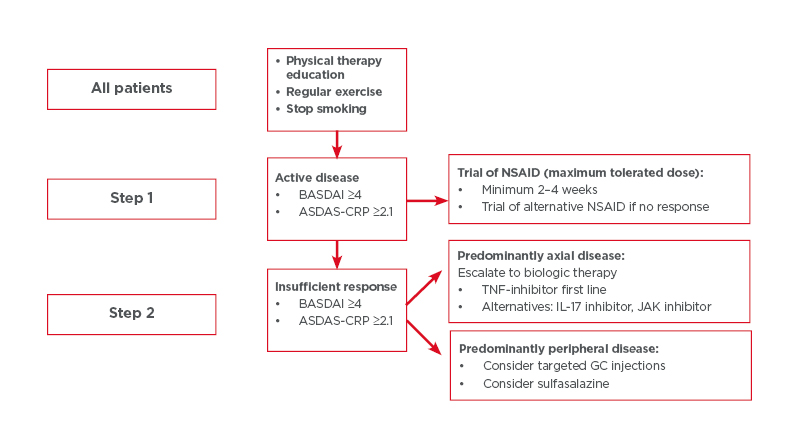 All patients

• Physical therapy education
• Regular exercise
• Stop smoking

Step 1

Active disease
• BASDAI ≥4
• ASDAS-CRP ≥2.1

Trial of NSAID (maximum tolerated dose):
• Minimum 2–4 weeks
• Trial of alternative NSAID if no response

Step 2

Insufficient response
• BASDAI ≥4
• ASDAS-CRP ≥2.1

Predominantly axial disease:
Escalate to biologic therapy
• TNF-inhibitor first line
• Alternatives: IL-17 inhibitor, JAK inhibitor

Predominantly peripheral disease:
• Consider targeted GC injections
• Consider sulfasalazine